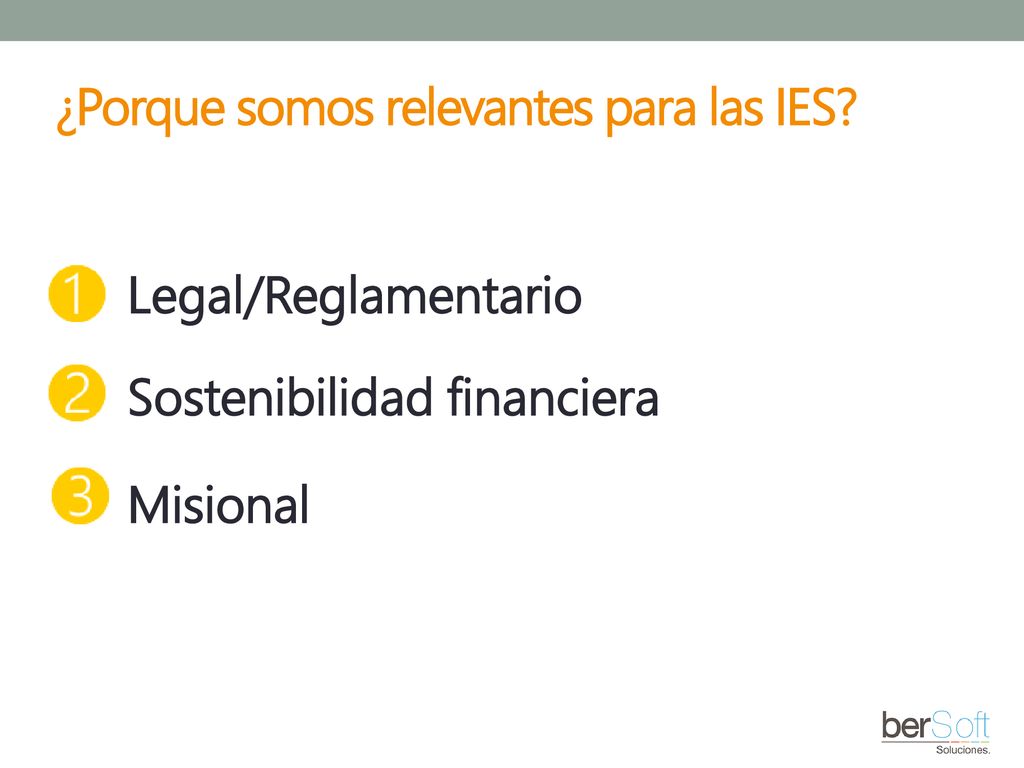 ¿Porque somos relevantes para las IES?

1 Legal/Reglamentario

2 Sostenibilidad financiera

3 Misional

berSoft
Soluciones.